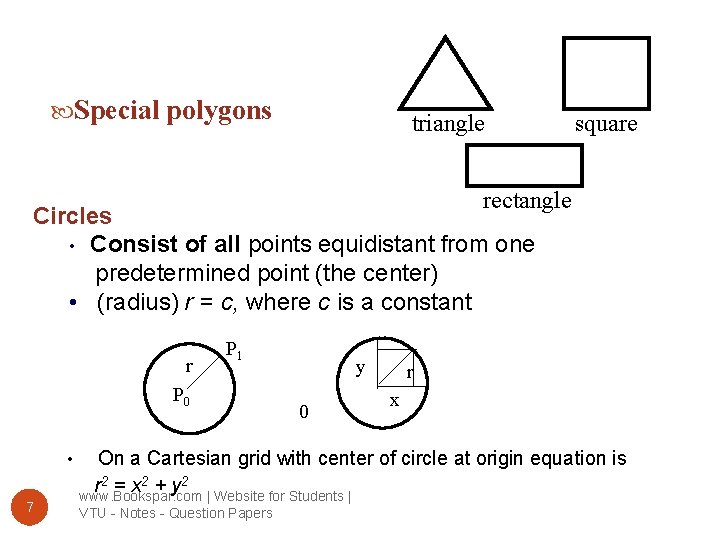 Special polygons

triangle

square

rectangle

Circles
• Consist of all points equidistant from one predetermined point (the center)
• (radius) $r = c$, where $c$ is a constant

r
$P_1$
$P_0$
0
y
r
x

• On a Cartesian grid with center of circle at origin equation is $r^2 = x^2 + y^2$

7

www.Bookspar.com | Website for Students | VTU - Notes - Question Papers